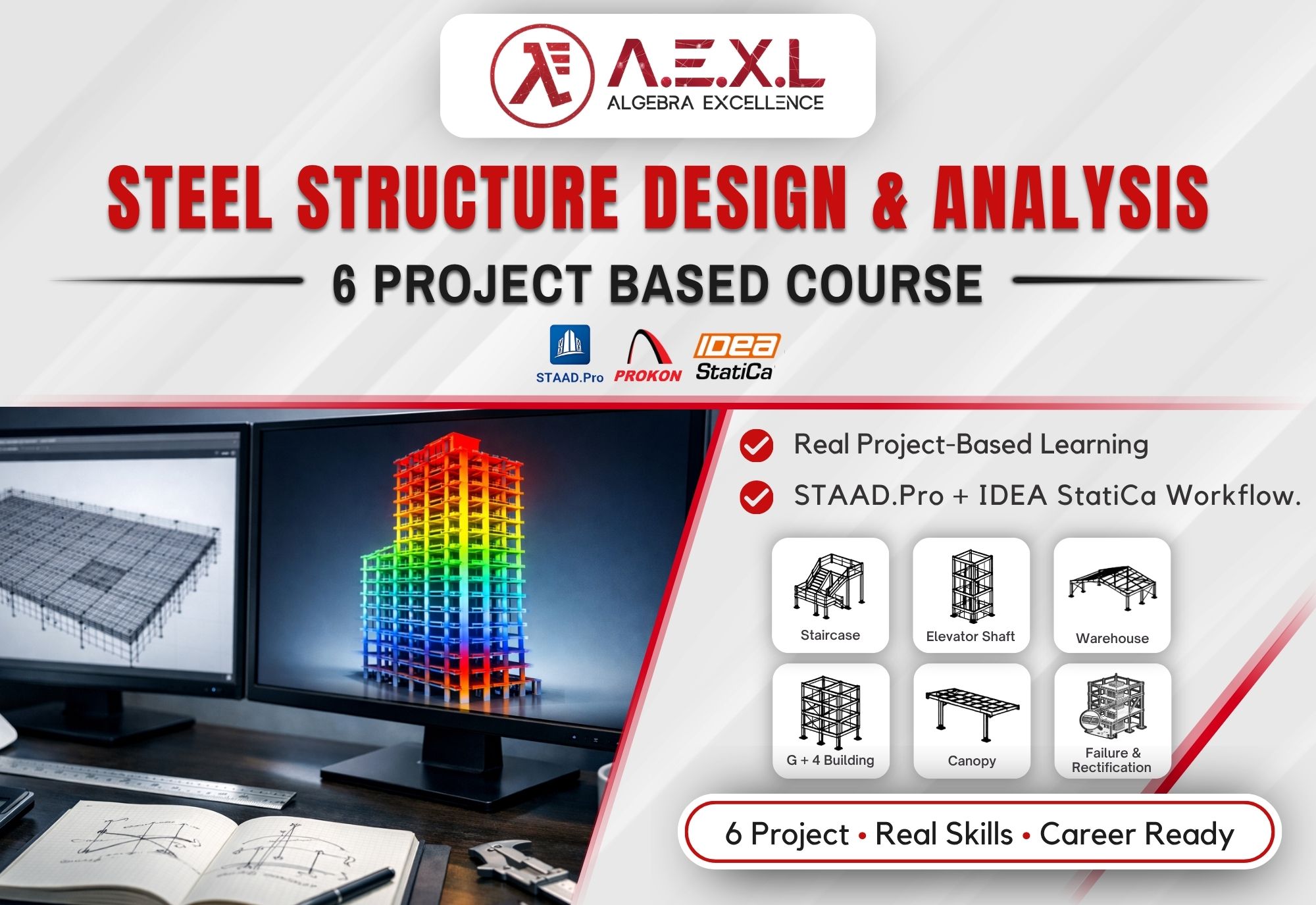 A.E.X.L
ALGEBRA EXCELLENCE

STEEL STRUCTURE DESIGN & ANALYSIS

6 PROJECT BASED COURSE

STAAD.Pro PROKON IDEA StatiCa

Real Project-Based Learning

STAAD.Pro + IDEA StatiCa Workflow.

Staircase

Elevator Shaft

Warehouse

G + 4 Building

Canopy

Failure & Rectification

6 Project • Real Skills • Career Ready